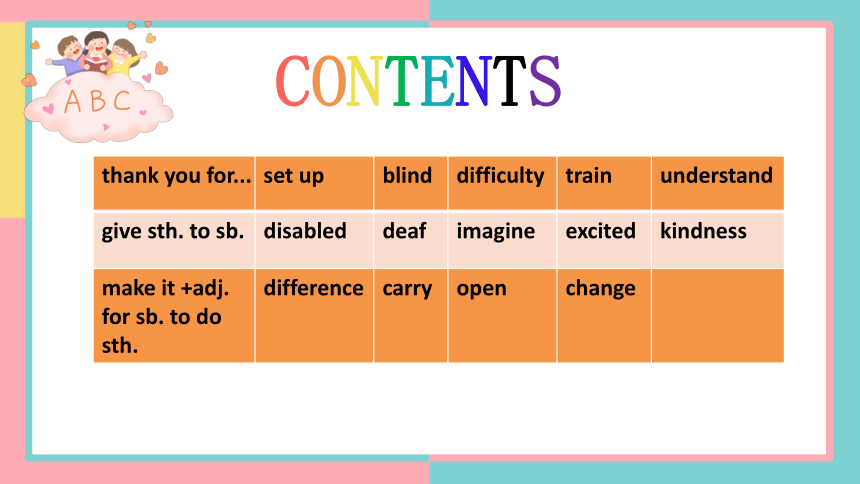 ABC

CONTENTS

| thank you for... | set up | blind | difficulty | train | understand |
|---|---|---|---|---|---|
| give sth. to sb. | disabled | deaf | imagine | excited | kindness |
| make it +adj. for sb. to do sth. | difference | carry | open | change | |